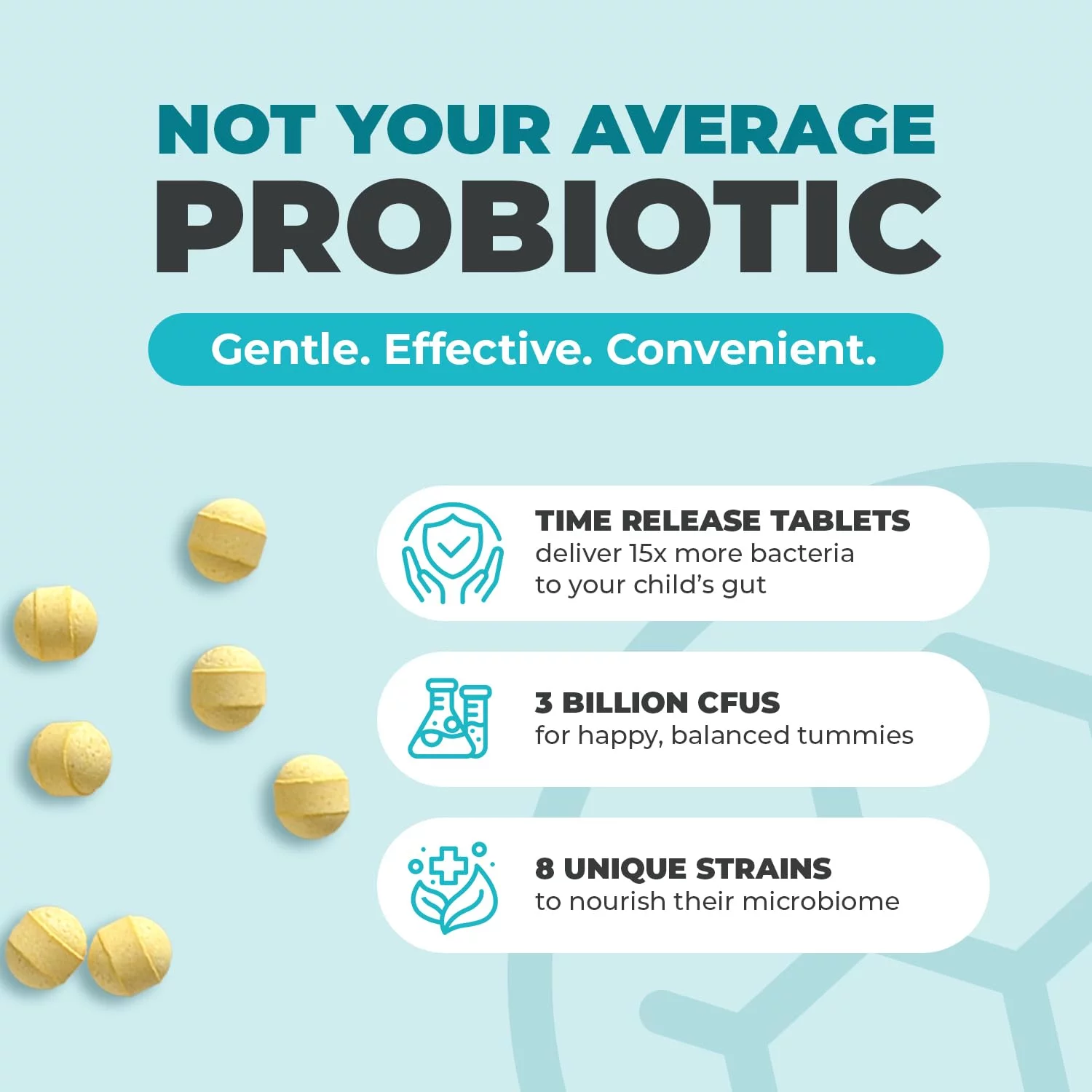 NOT YOUR AVERAGE
PROBIOTIC

Gentle. Effective. Convenient.

TIME RELEASE TABLETS
deliver 15x more bacteria to your child's gut

3 BILLION CFUS
for happy, balanced tummies

8 UNIQUE STRAINS
to nourish their microbiome